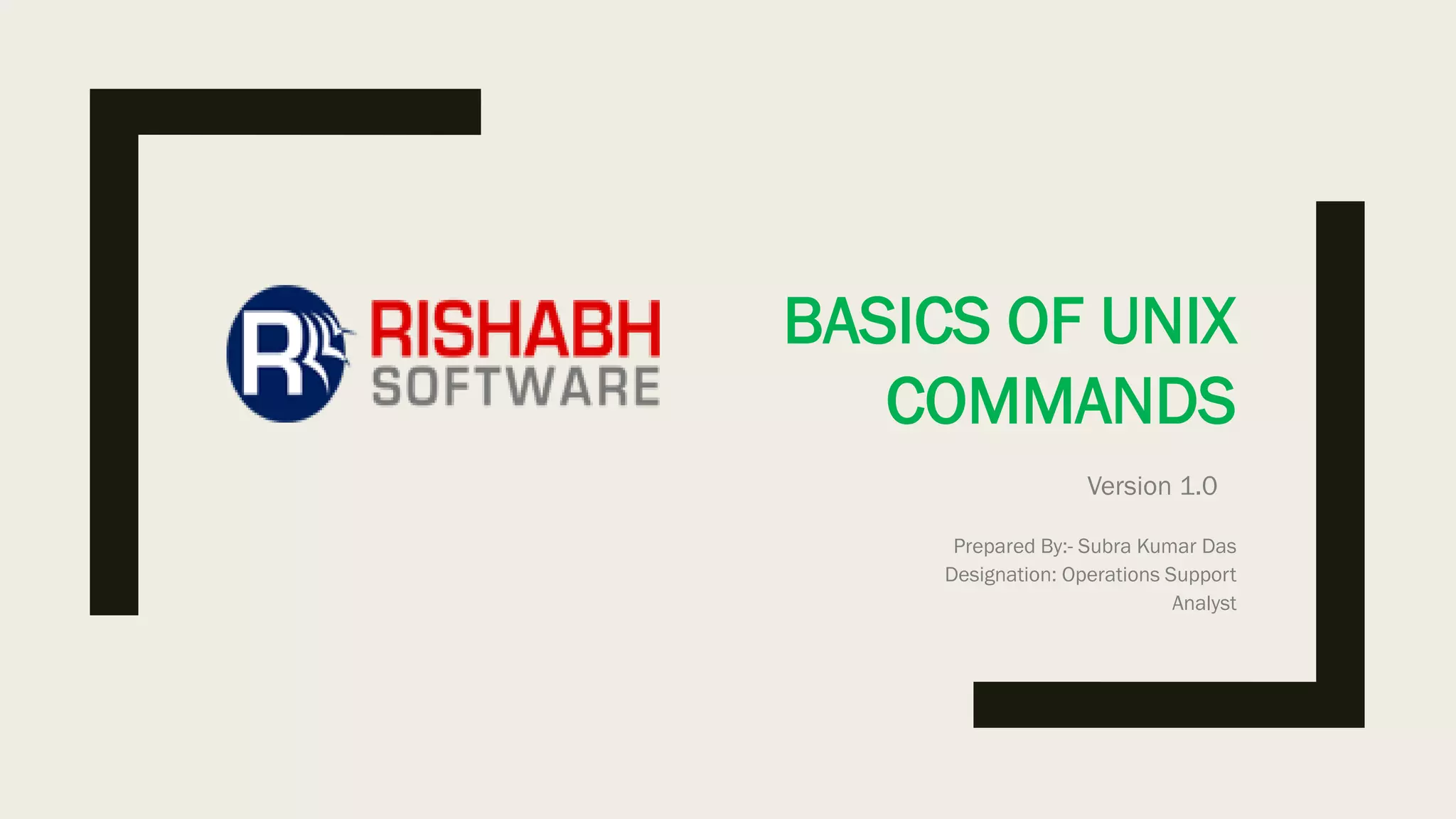 R RISHABH SOFTWARE

BASICS OF UNIX COMMANDS

Version 1.0

Prepared By:- Subra Kumar Das
Designation: Operations Support Analyst